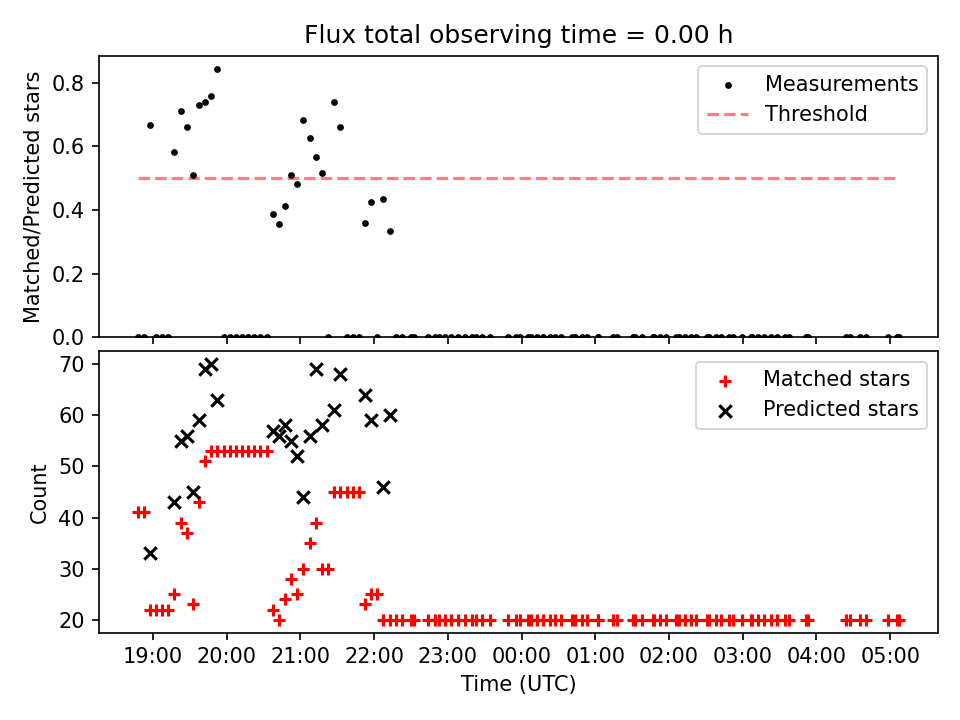 Flux total observing time = 0.00 h

Matched/Predicted stars

0.8
0.6
0.4
0.2
0.0

Measurements
Threshold

Count

70
60
50
40
30
20

Matched stars
Predicted stars

19:00
20:00
21:00
22:00
23:00
00:00
01:00
02:00
03:00
04:00
05:00

Time (UTC)